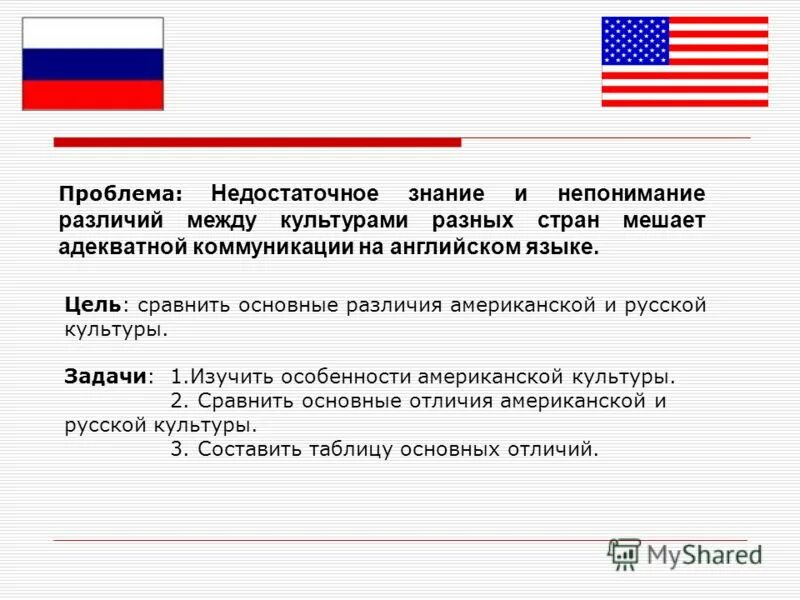 Проблема: Недостаточное знание и непонимание различий между культурами разных стран мешает адекватной коммуникации на английском языке.

Цель: сравнить основные различия американской и русской культуры.

Задачи: 1.Изучить особенности американской культуры.
2. Сравнить основные отличия американской и русской культуры.
3. Составить таблицу основных отличий.

MyShared